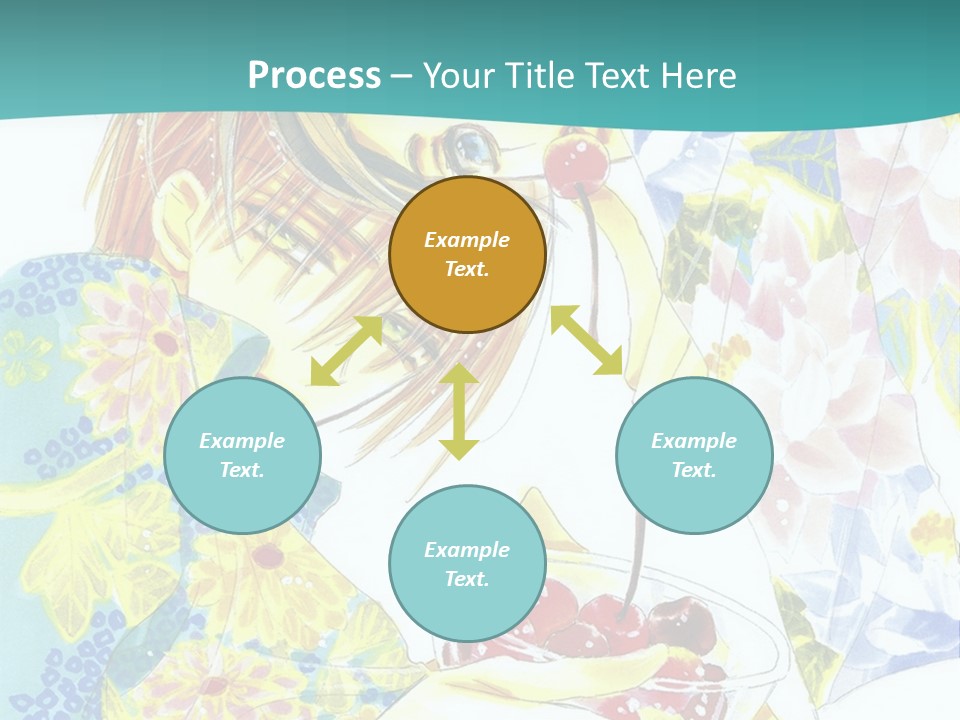 Process – Your Title Text Here

Example Text.

Example Text.

Example Text.

Example Text.